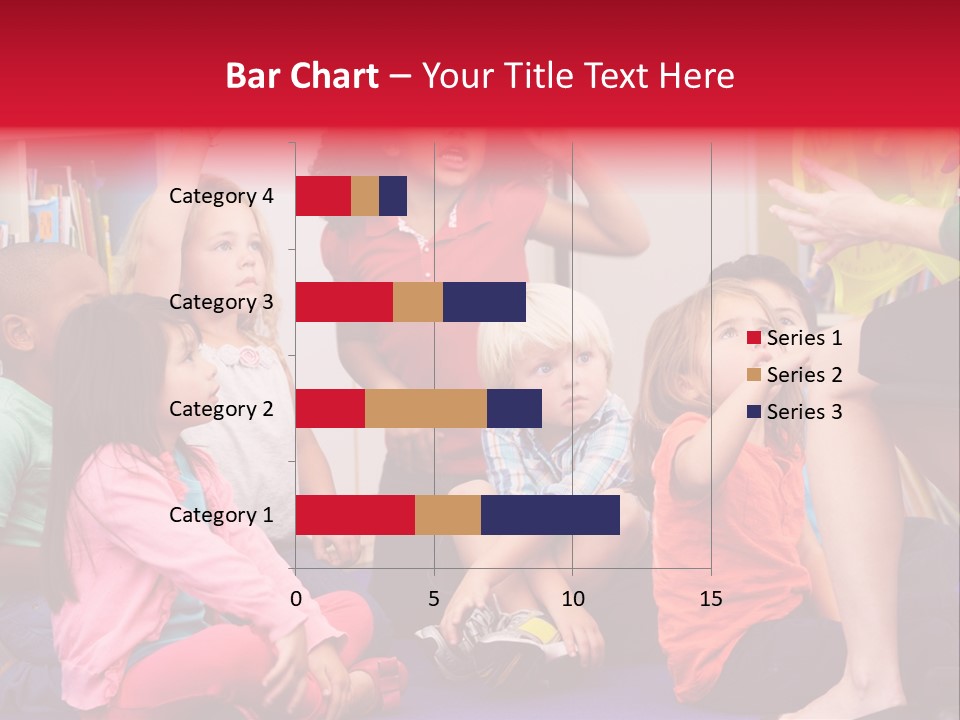 Bar Chart – Your Title Text Here

Category 4
Category 3
Category 2
Category 1

0
5
10
15

Series 1
Series 2
Series 3